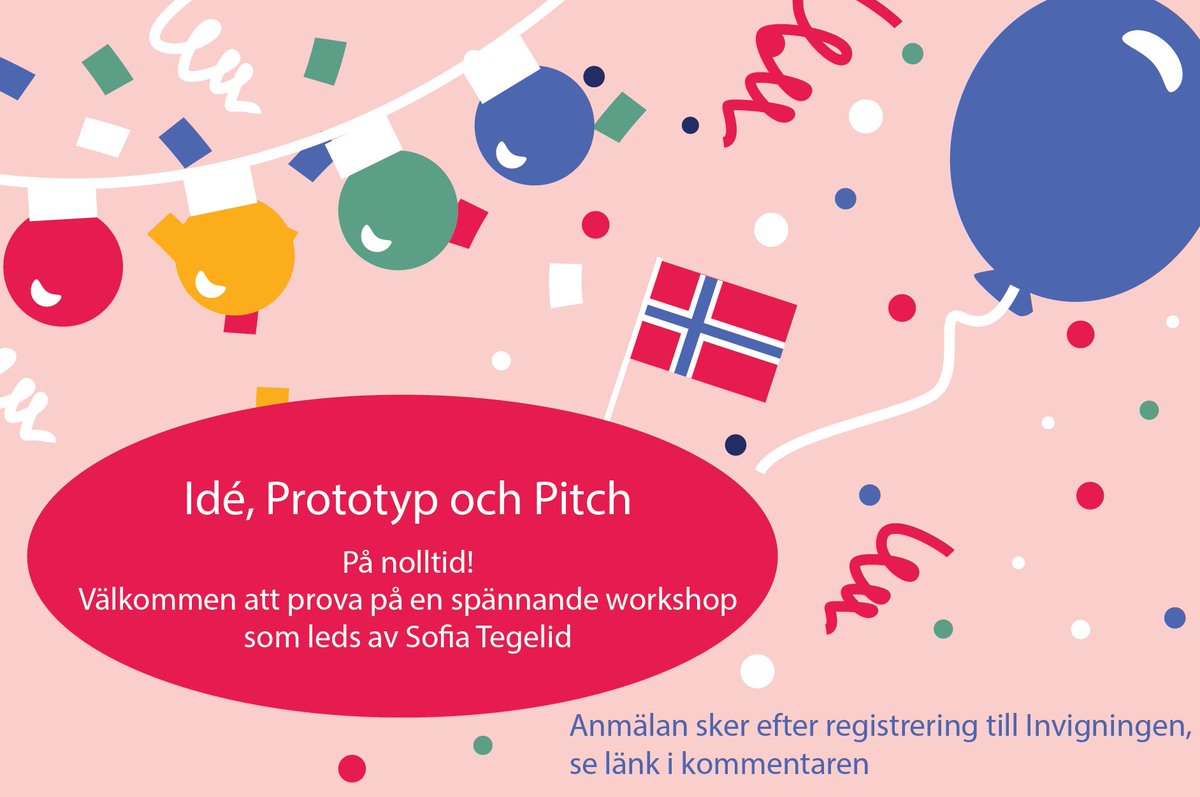 Idé, Prototyp och Pitch

På nolltid!
Välkommen att prova på en spännande workshop som leds av Sofia Tegelid

Anmälan sker efter registrering till Invigningen, se länk i kommentaren